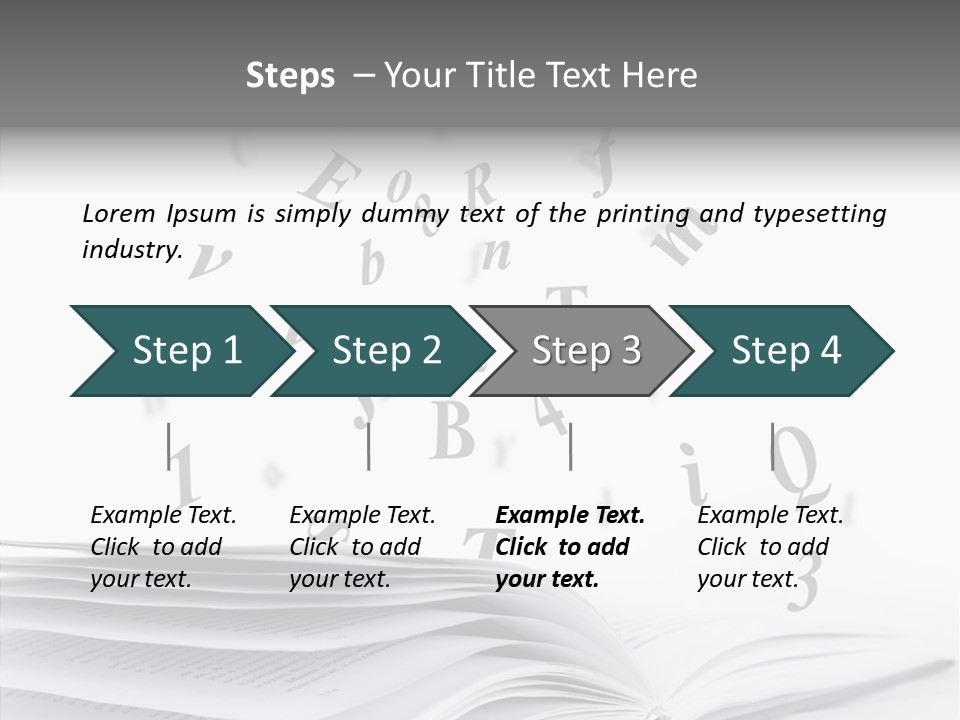 Steps – Your Title Text Here

Lorem Ipsum is simply dummy text of the printing and typesetting industry.

Step 1

Step 2

Step 3

Step 4

Example Text. Click to add your text.

Example Text. Click to add your text.

Example Text. Click to add your text.

Example Text. Click to add your text.